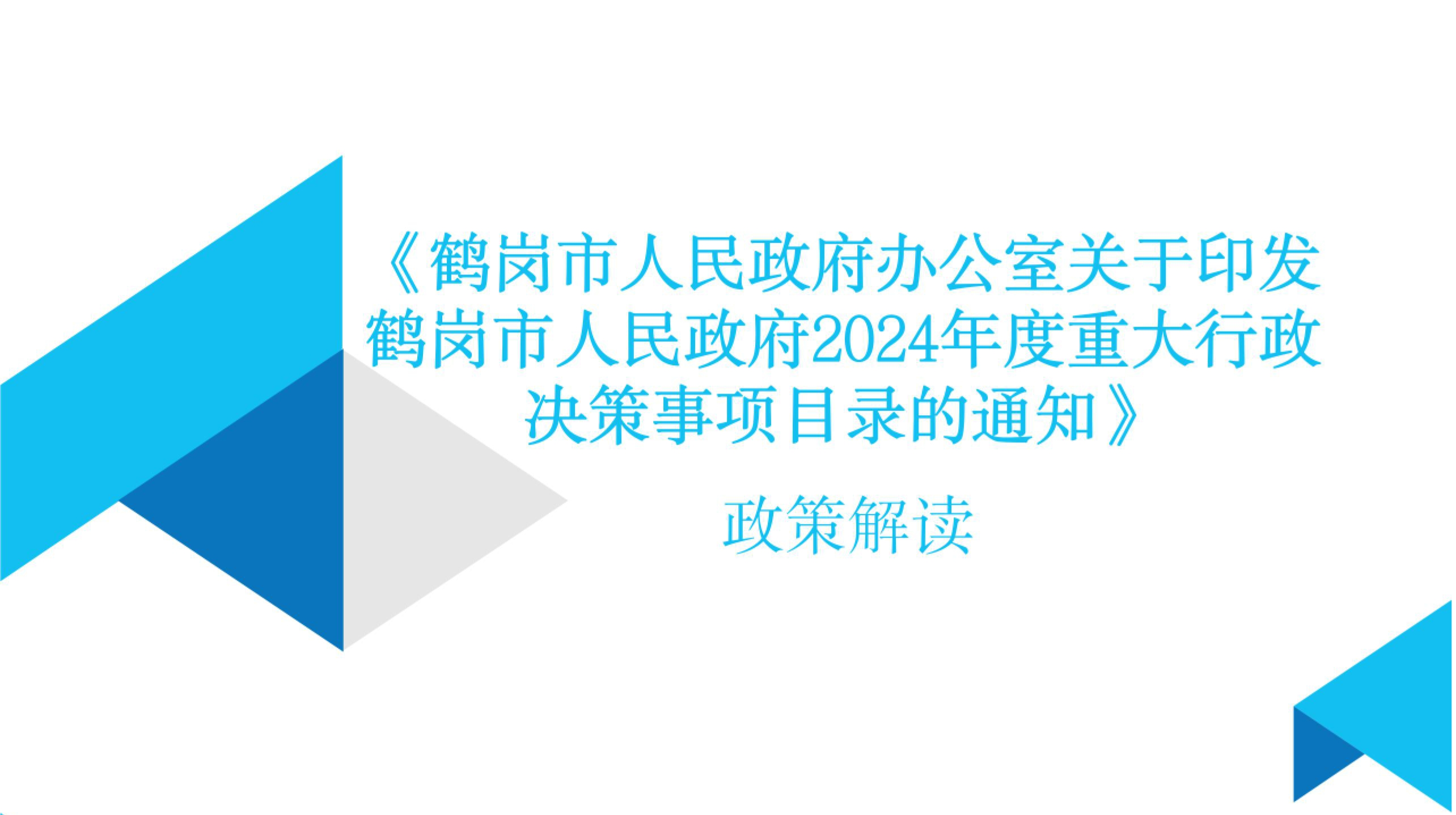 《鹤岗市人民政府办公室关于印发鹤岗市人民政府2024年度重大行政决策事项目录的通知》

政策解读